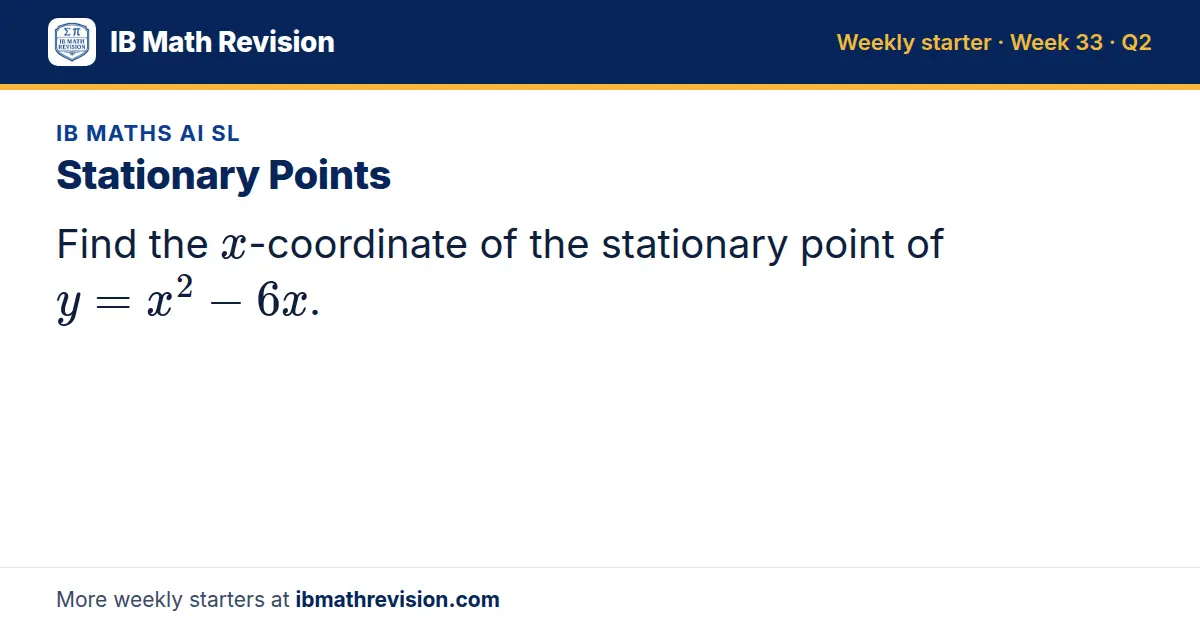 IB Math Revision

Weekly starter · Week 33 · Q2

IB MATHS AI SL

Stationary Points

Find the $x$-coordinate of the stationary point of $y = x^2 - 6x$.

More weekly starters at ibmathrevision.com